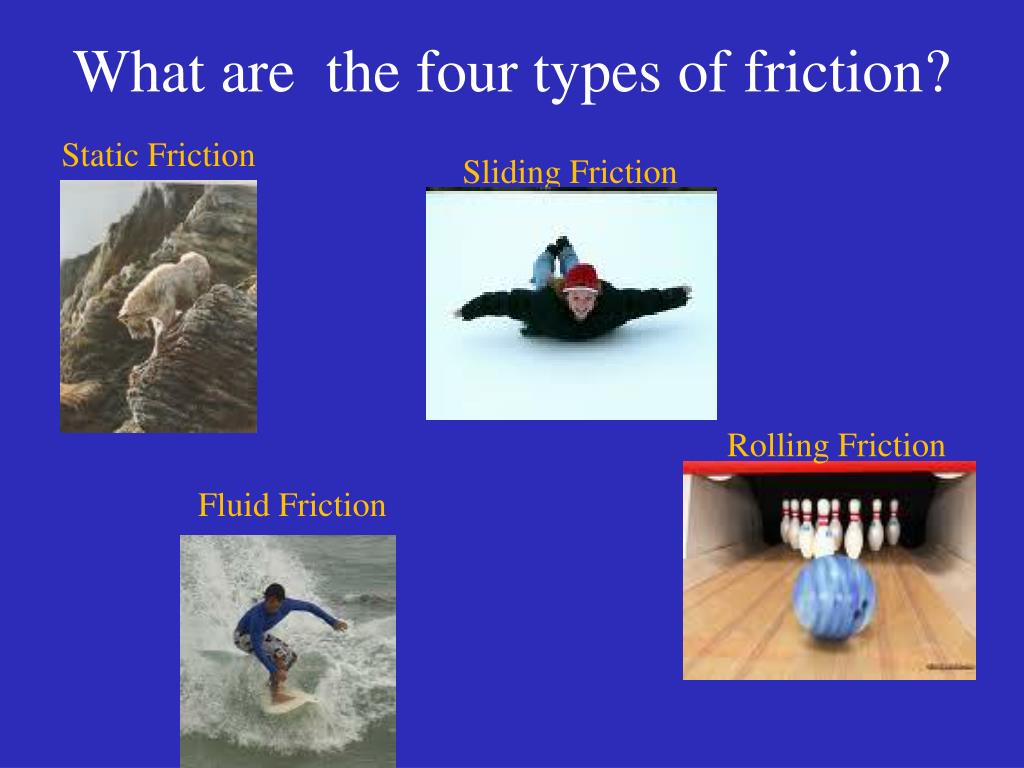 What are  the four types of friction?

Static Friction

Sliding Friction

Rolling Friction

Fluid Friction